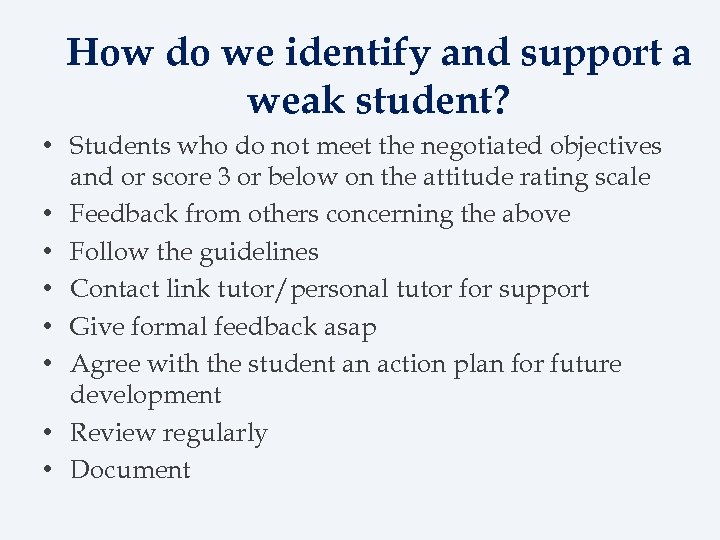 How do we identify and support a weak student?

• Students who do not meet the negotiated objectives and or score 3 or below on the attitude rating scale
• Feedback from others concerning the above
• Follow the guidelines
• Contact link tutor/personal tutor for support
• Give formal feedback asap
• Agree with the student an action plan for future development
• Review regularly
• Document